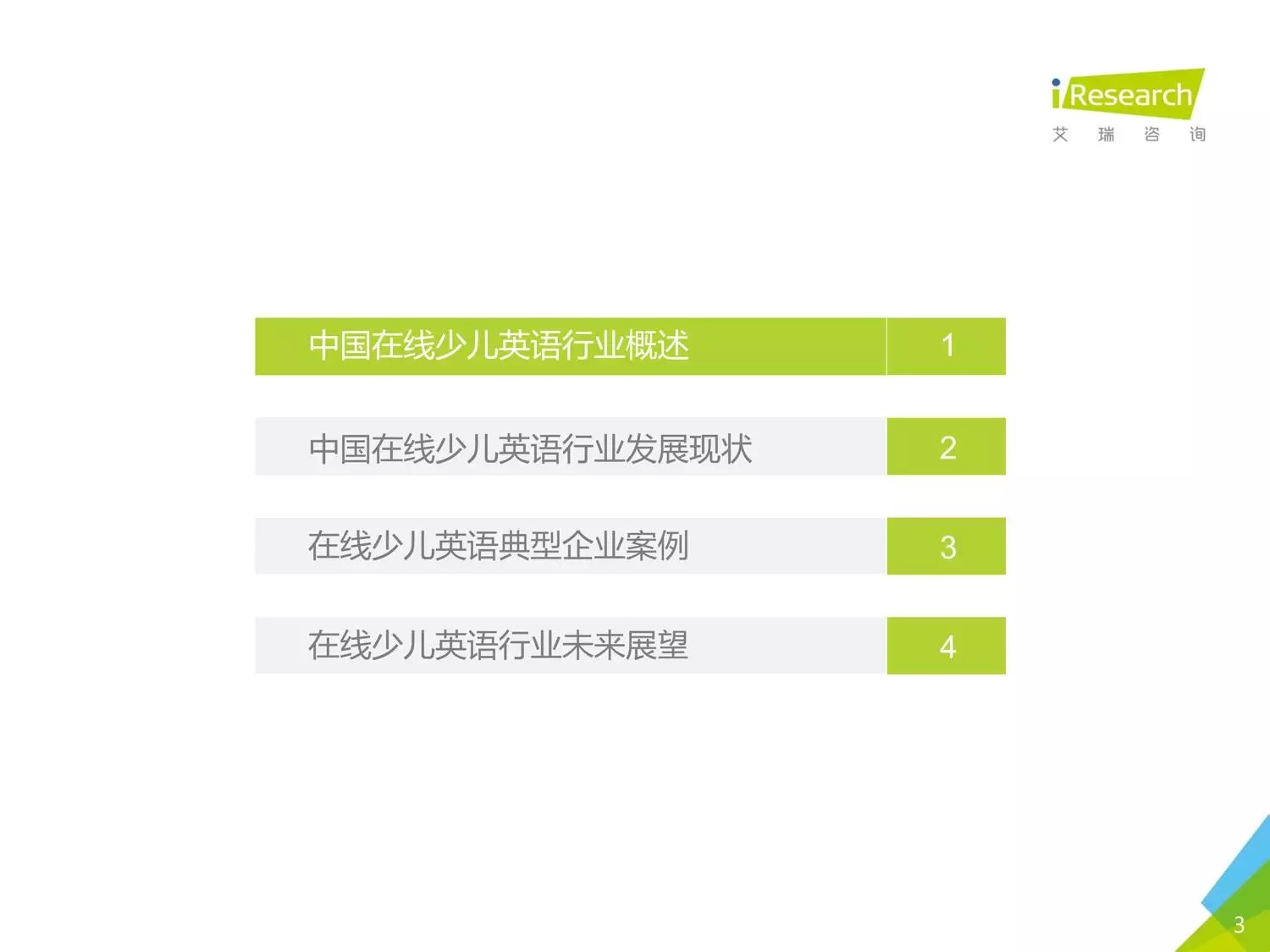 iResearch
艾 瑞 咨 询

中国在线少儿英语行业概述 1

中国在线少儿英语行业发展现状 2

在线少儿英语典型企业案例 3

在线少儿英语行业未来展望 4

3